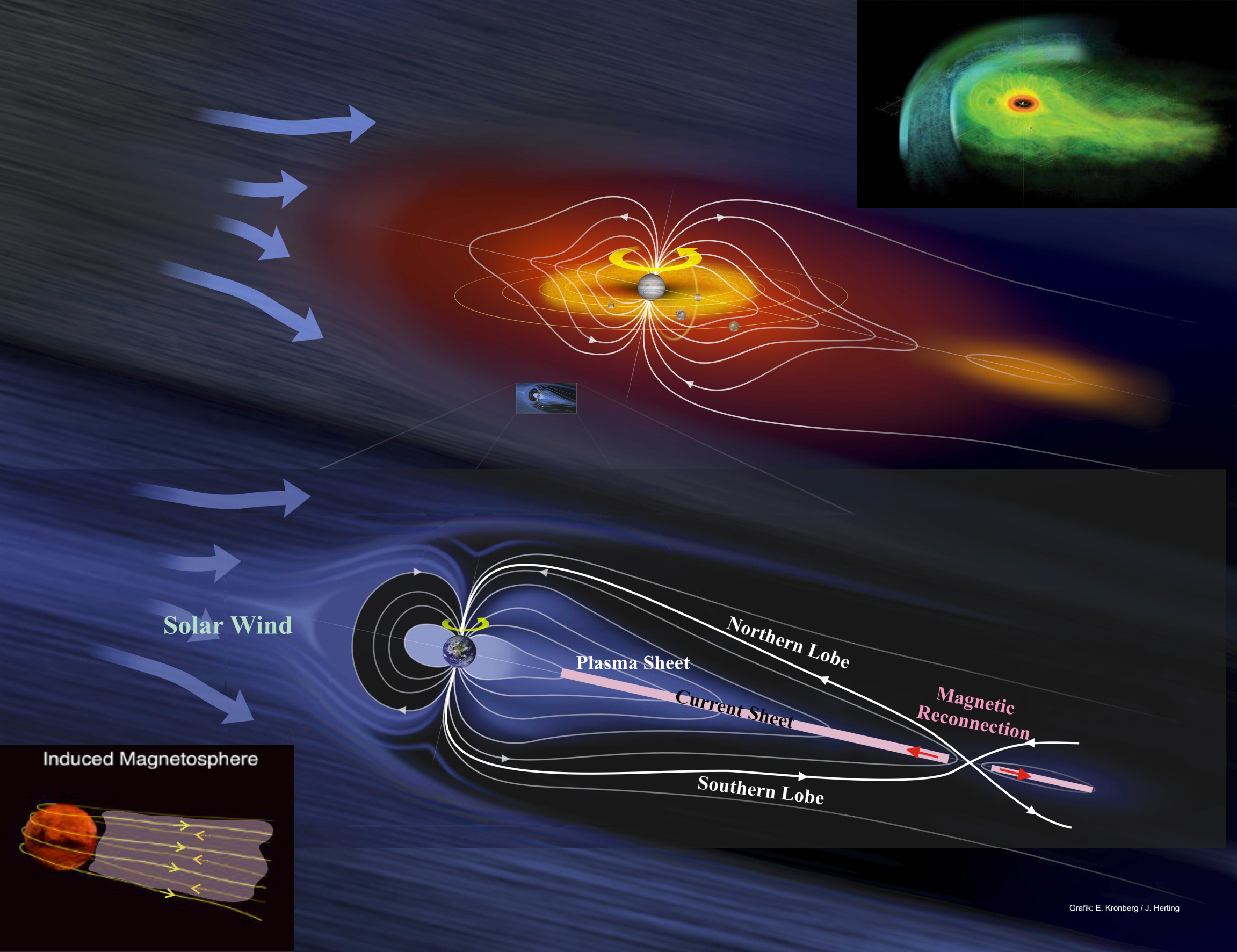 Solar Wind

Northern Lobe

Plasma Sheet

Current Sheet

Magnetic Reconnection

Southern Lobe

Induced Magnetosphere

Grafik: E. Kronberg / J. Herting